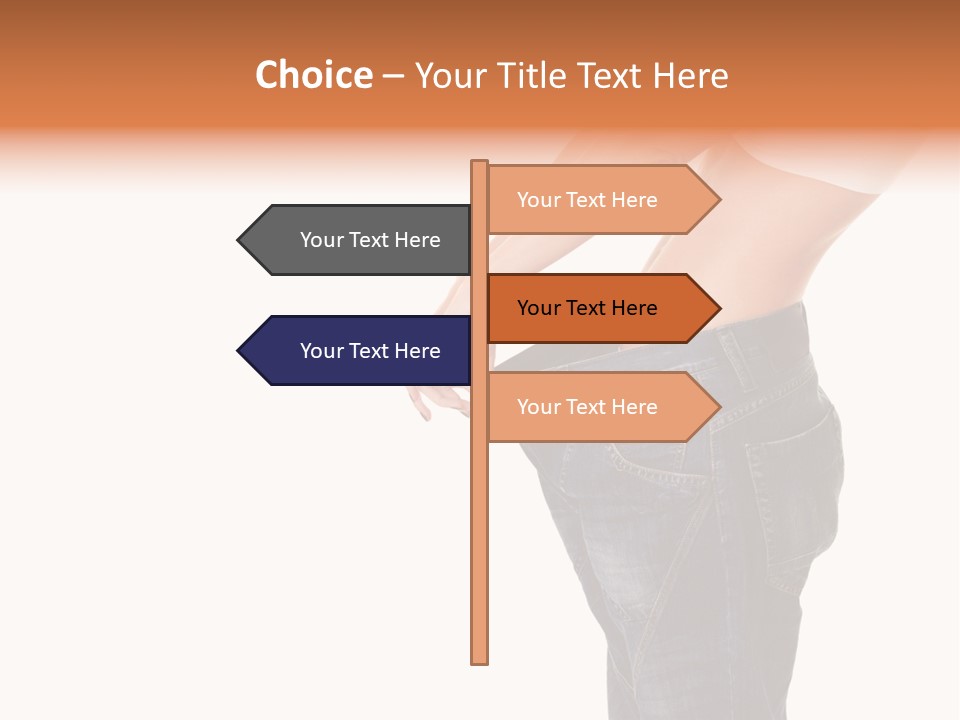 Choice – Your Title Text Here

Your Text Here

Your Text Here

Your Text Here

Your Text Here

Your Text Here